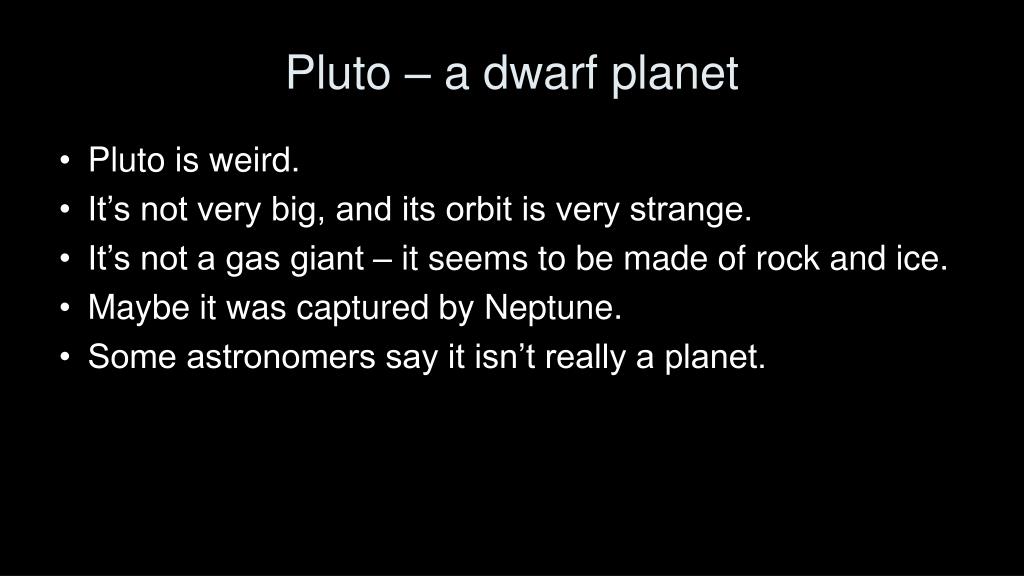 Pluto – a dwarf planet

• Pluto is weird.
• It’s not very big, and its orbit is very strange.
• It’s not a gas giant – it seems to be made of rock and ice.
• Maybe it was captured by Neptune.
• Some astronomers say it isn’t really a planet.